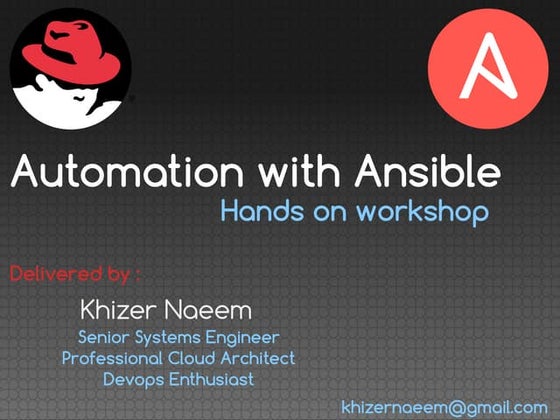 A

Automation with Ansible
Hands on workshop

Delivered by :

Khizer Naeem
Senior Systems Engineer
Professional Cloud Architect
Devops Enthusiast

khizernaeem@gmail.com